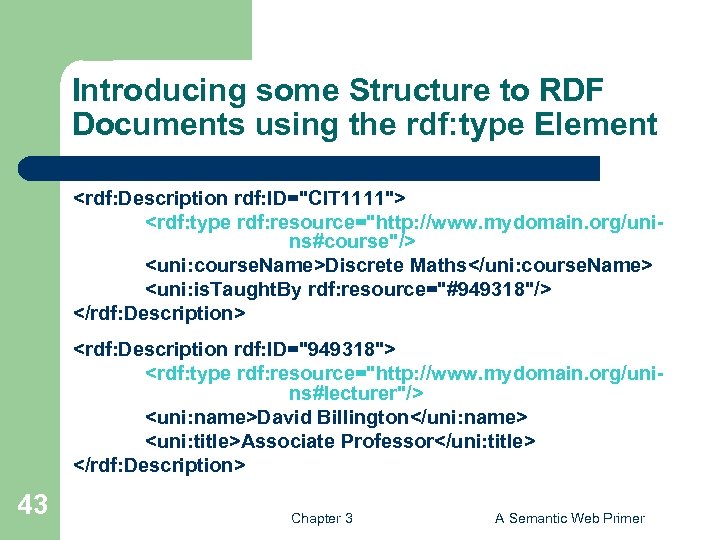 Introducing some Structure to RDF Documents using the rdf:type Element

<rdf:Description rdf:ID="CIT1111">
<rdf:type rdf:resource="http://www.mydomain.org/uni-ns#course"/>
<uni:courseName>Discrete Maths</uni:courseName>
<uni:isTaughtBy rdf:resource="#949318"/>
</rdf:Description>

<rdf:Description rdf:ID="949318">
<rdf:type rdf:resource="http://www.mydomain.org/uni-ns#lecturer"/>
<uni:name>David Billington</uni:name>
<uni:title>Associate Professor</uni:title>
</rdf:Description>

43

Chapter 3

A Semantic Web Primer